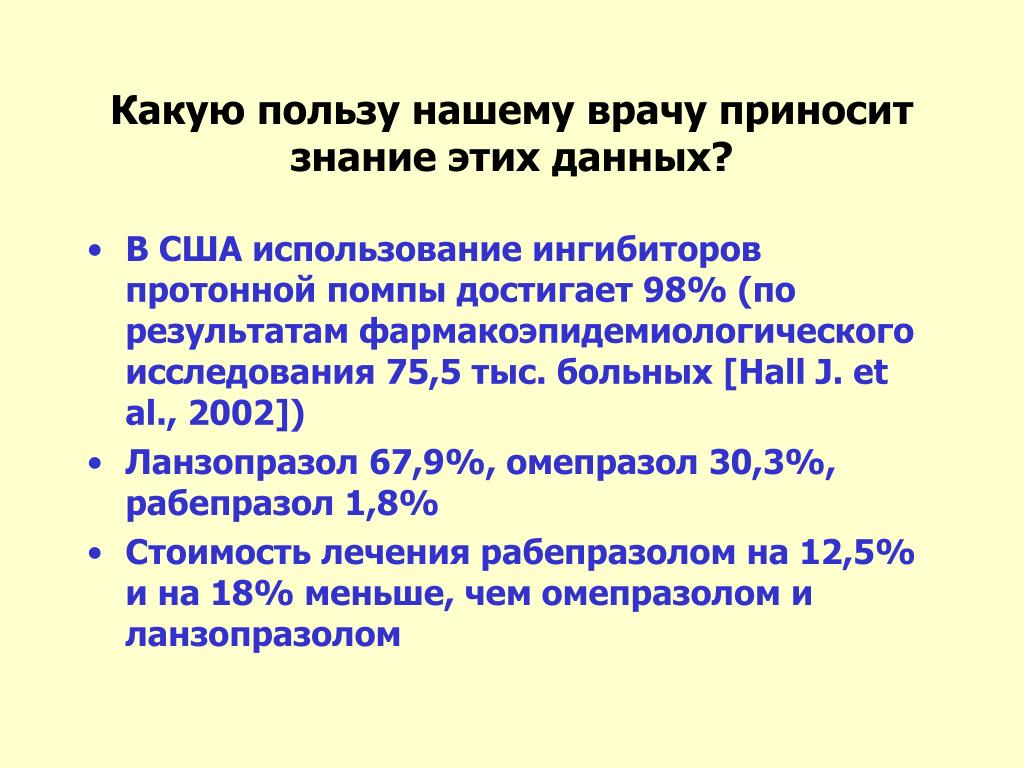 Какую пользу нашему врачу приносит знание этих данных?

• В США использование ингибиторов протонной помпы достигает 98% (по результатам фармакоэпидемиологического исследования 75,5 тыс. больных [Hall J. et al., 2002])
• Ланзопразол 67,9%, омепразол 30,3%, рабепразол 1,8%
• Стоимость лечения рабепразолом на 12,5% и на 18% меньше, чем омепразолом и ланзопразолом